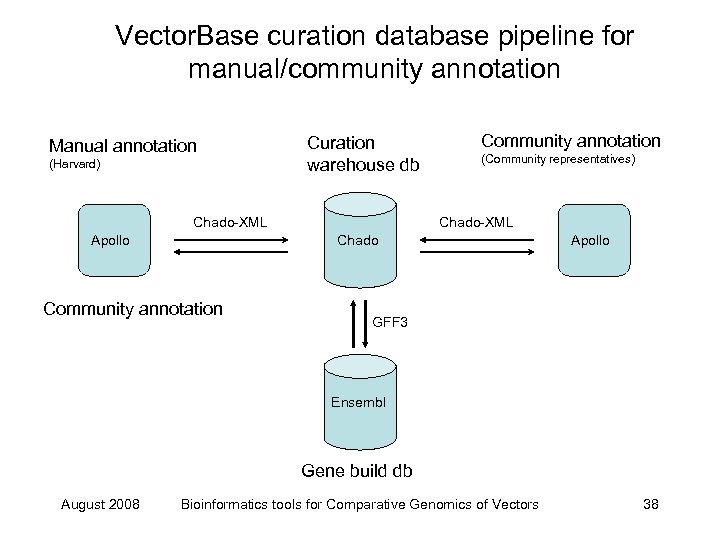 VectorBase curation database pipeline for manual/community annotation

Manual annotation
(Harvard)

Curation warehouse db

Community annotation
(Community representatives)

Apollo

Chado-XML

Chado

Chado-XML

Apollo

Community annotation

GFF3

Ensembl

Gene build db

August 2008 Bioinformatics tools for Comparative Genomics of Vectors 38